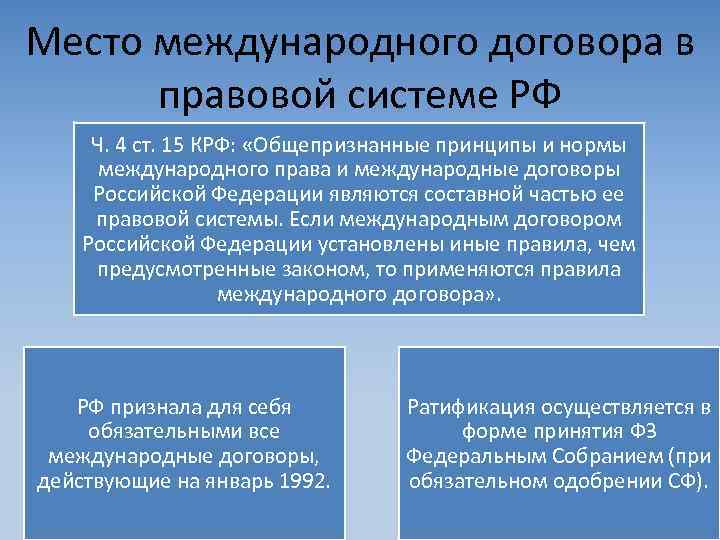 Место международного договора в правовой системе РФ

Ч. 4 ст. 15 КРФ: «Общепризнанные принципы и нормы международного права и международные договоры Российской Федерации являются составной частью ее правовой системы. Если международным договором Российской Федерации установлены иные правила, чем предусмотренные законом, то применяются правила международного договора».

РФ признала для себя обязательными все международные договоры, действующие на январь 1992.

Ратификация осуществляется в форме принятия ФЗ Федеральным Собранием (при обязательном одобрении СФ).